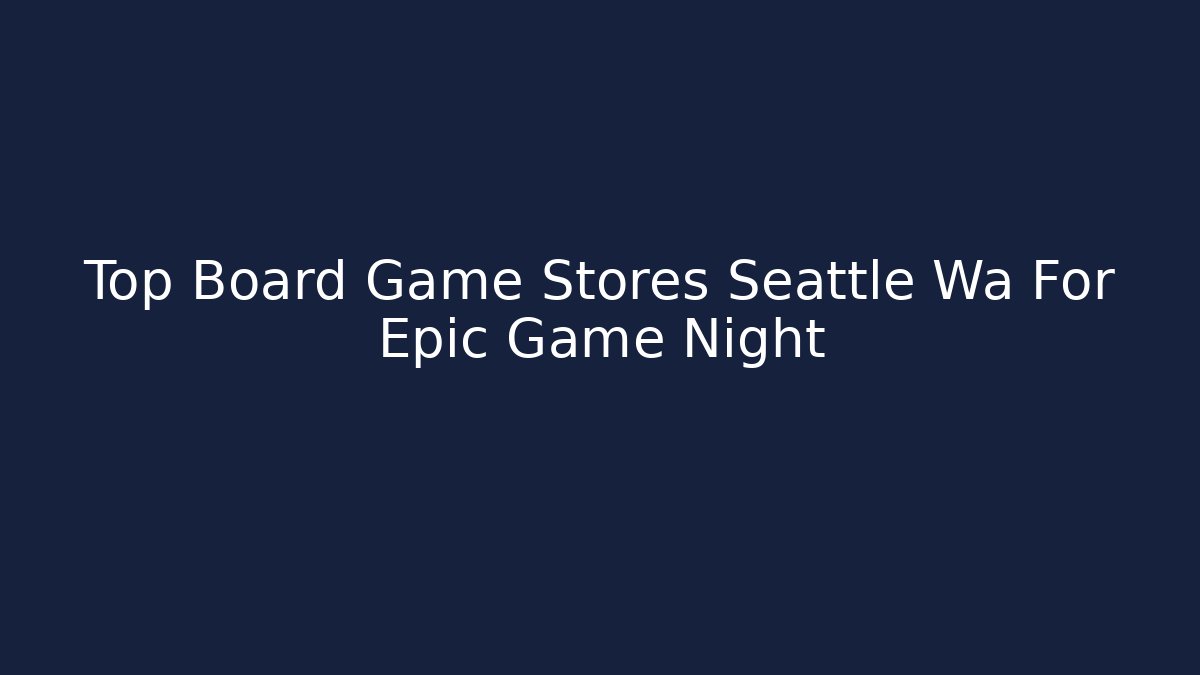 Top Board Game Stores Seattle Wa For Epic Game Night